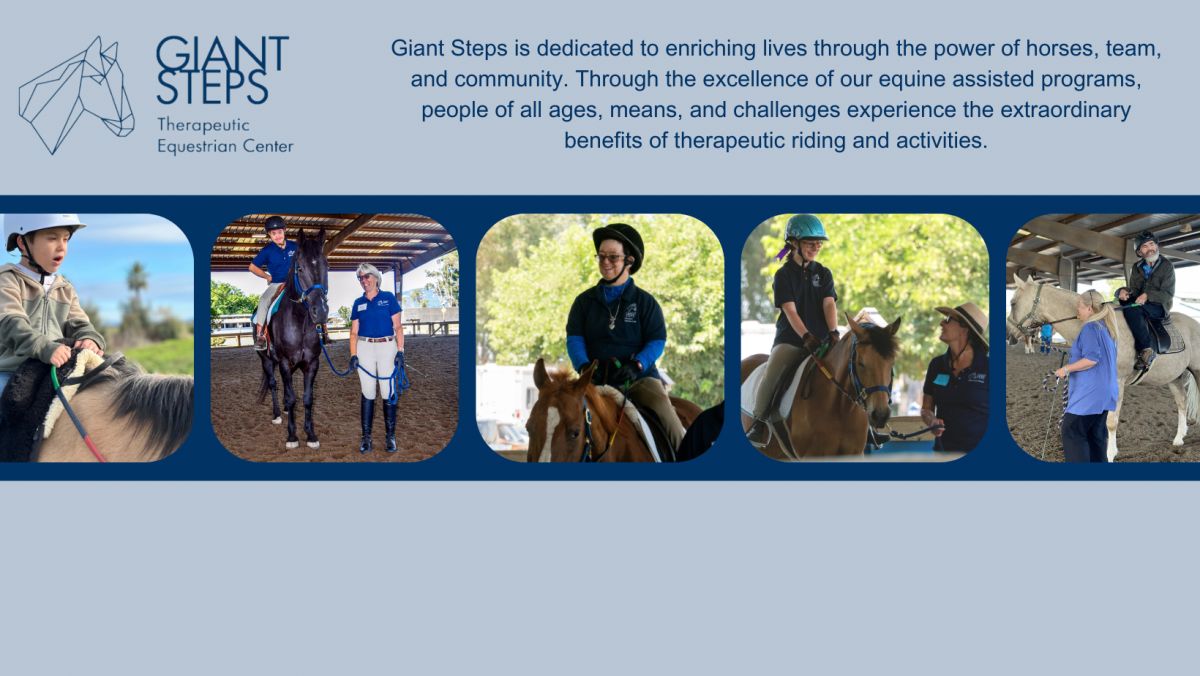 GIANT STEPS
Therapeutic Equestrian Center

Giant Steps is dedicated to enriching lives through the power of horses, team, and community. Through the excellence of our equine assisted programs, people of all ages, means, and challenges experience the extraordinary benefits of therapeutic riding and activities.